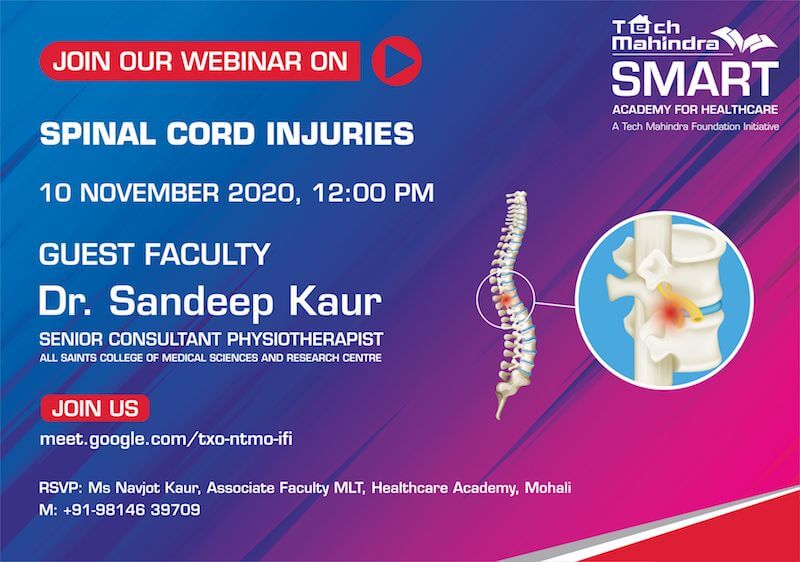 JOIN OUR WEBINAR ON

Tech Mahindra
SMART
ACADEMY FOR HEALTHCARE
A Tech Mahindra Foundation Initiative

SPINAL CORD INJURIES

10 NOVEMBER 2020, 12:00 PM

GUEST FACULTY
Dr. Sandeep Kaur
SENIOR CONSULTANT PHYSIOTHERAPIST
ALL SAINTS COLLEGE OF MEDICAL SCIENCES AND RESEARCH CENTRE

JOIN US
meet.google.com/txo-ntmo-ifi

RSVP: Ms Navjot Kaur, Associate Faculty MLT, Healthcare Academy, Mohali
M: +91-98146 39709